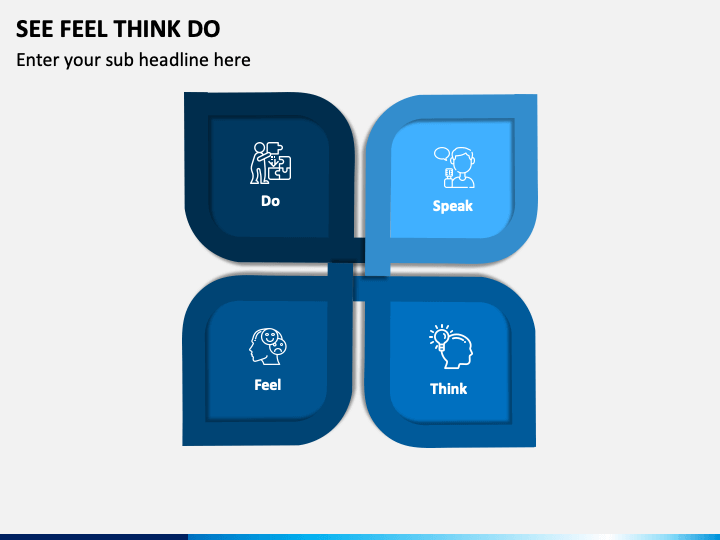 SEE FEEL THINK DO
Enter your sub headline here

Do

Speak

Feel

Think